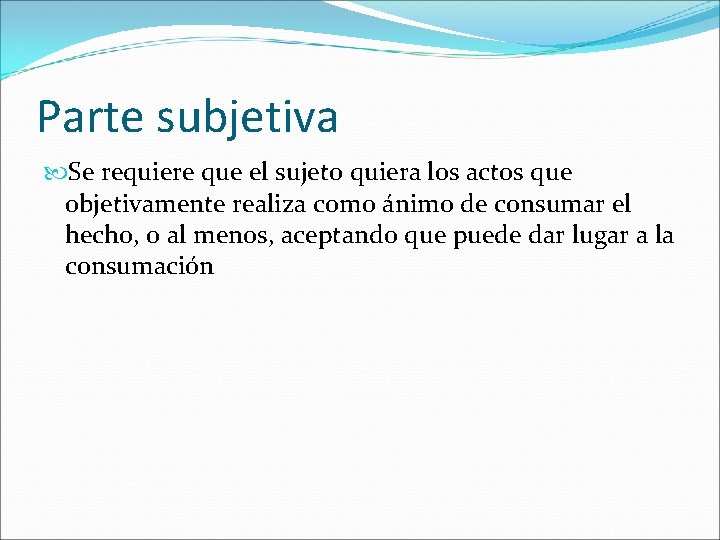 Parte subjetiva

Se requiere que el sujeto quiera los actos que objetivamente realiza como ánimo de consumar el hecho, o al menos, aceptando que puede dar lugar a la consumación